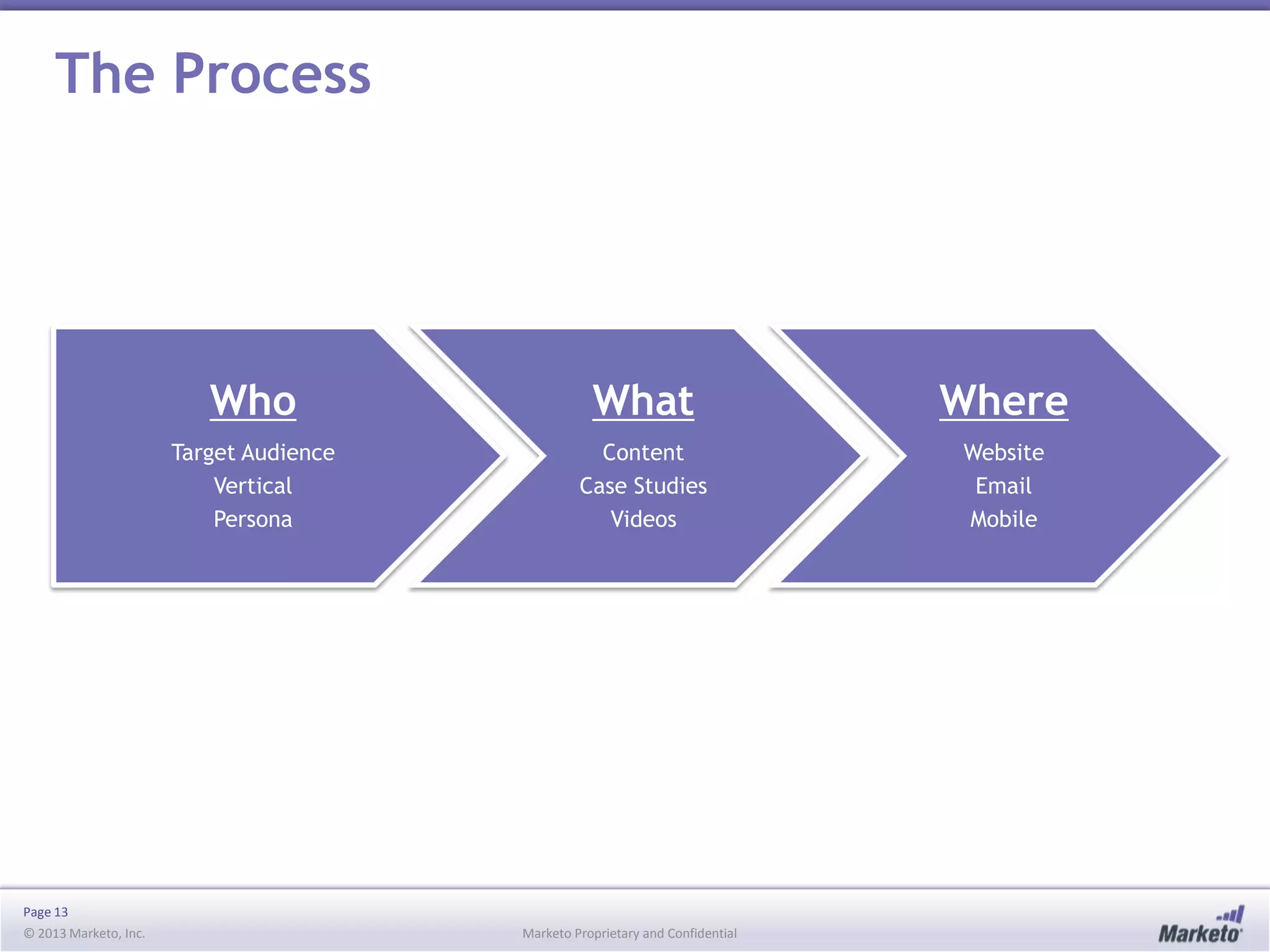 The Process

Who
Target Audience
Vertical
Persona

What
Content
Case Studies
Videos

Where
Website
Email
Mobile

Page 13
© 2013 Marketo, Inc.

Marketo Proprietary and Confidential

Marketo